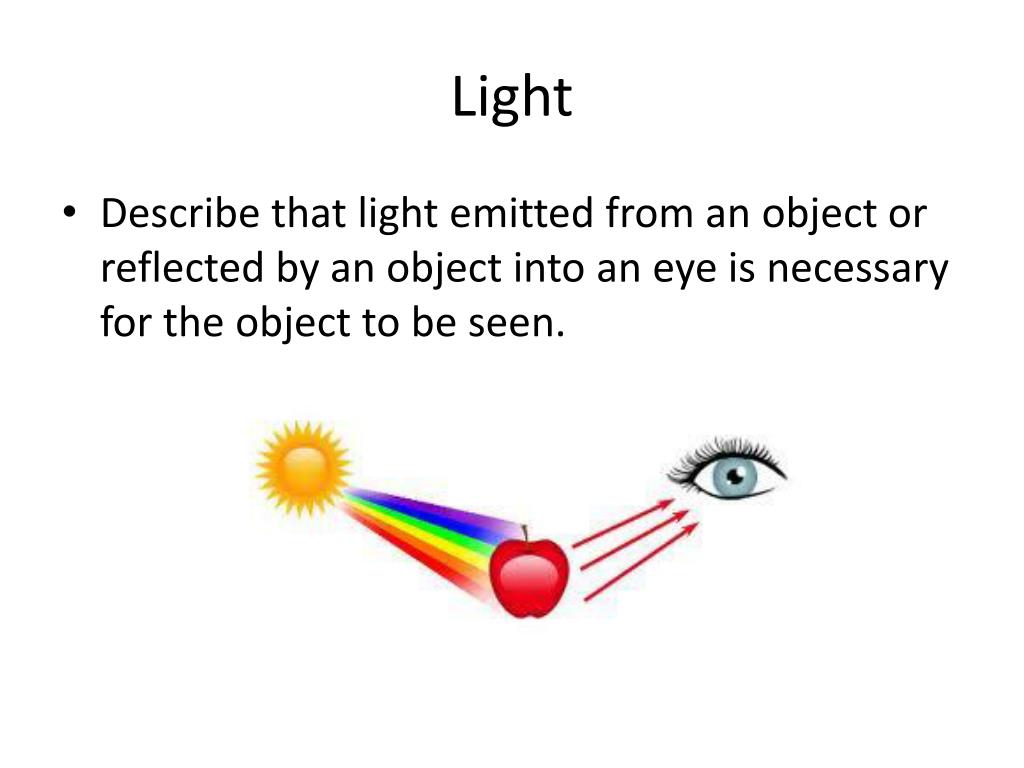 Light

• Describe that light emitted from an object or reflected by an object into an eye is necessary for the object to be seen.